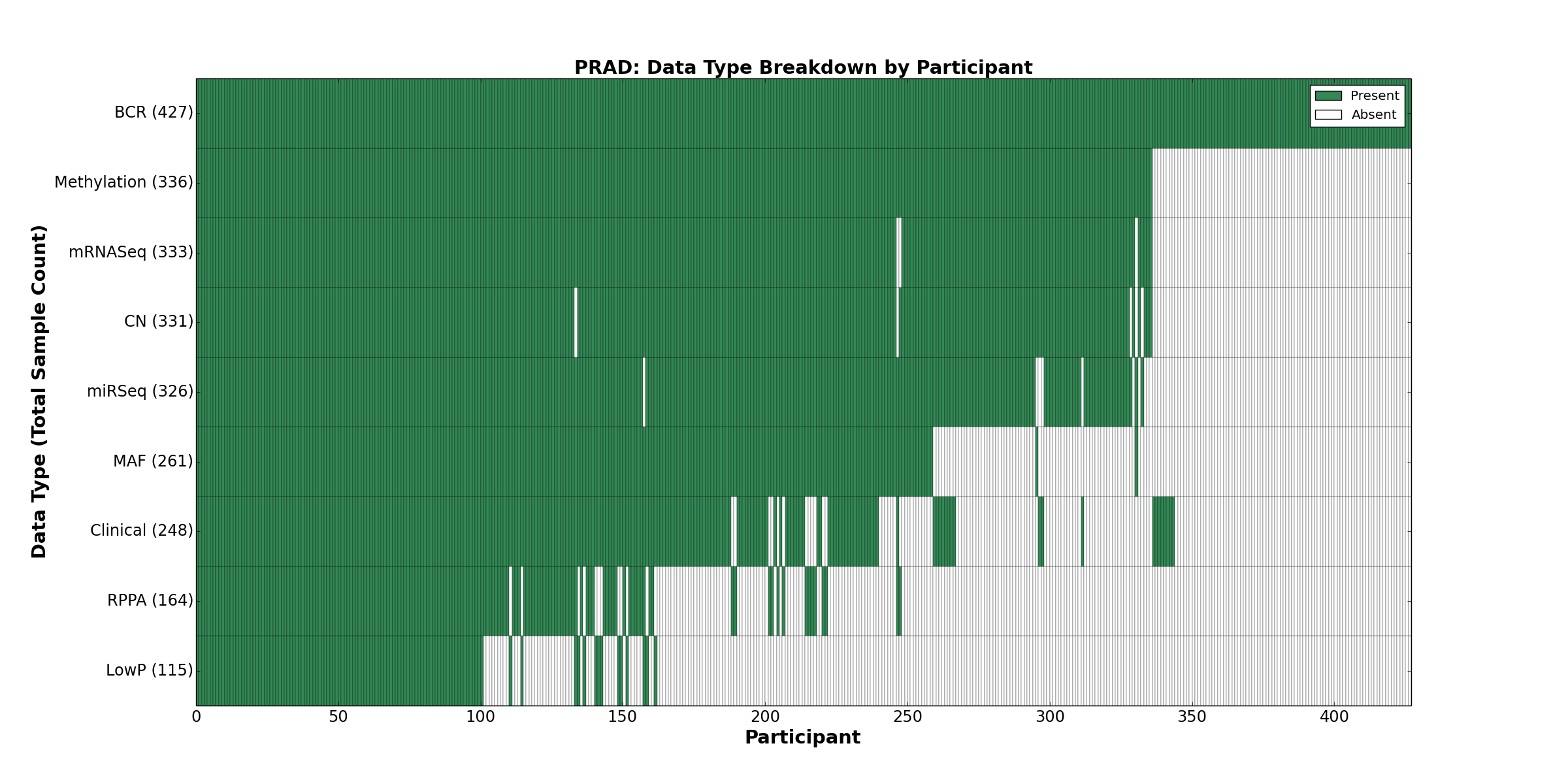 PRAD: Data Type Breakdown by Participant

Present
Absent

Data Type (Total Sample Count)

BCR (427)
Methylation (336)
mRNASeq (333)
CN (331)
miRSeq (326)
MAF (261)
Clinical (248)
RPPA (164)
LowP (115)

0
50
100
150
200
250
300
350
400

Participant